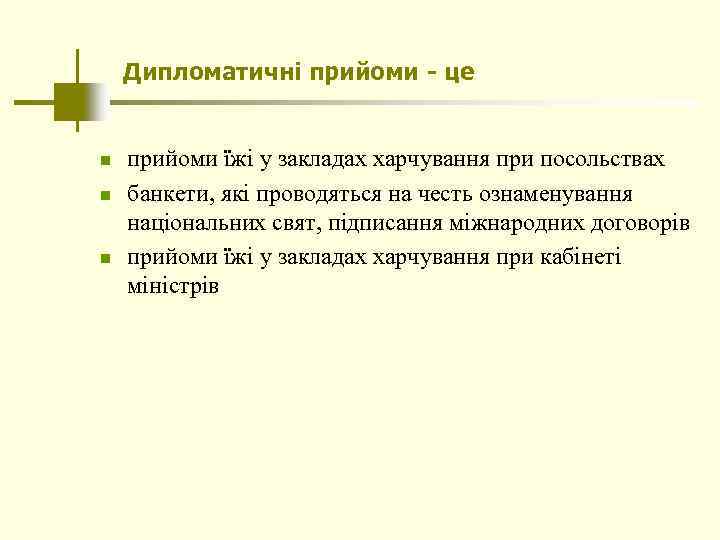 Дипломатичні прийоми - це

- прийоми їжі у закладах харчування при посольствах
- банкети, які проводяться на честь ознаменування національних свят, підписання міжнародних договорів
- прийоми їжі у закладах харчування при кабінеті міністрів